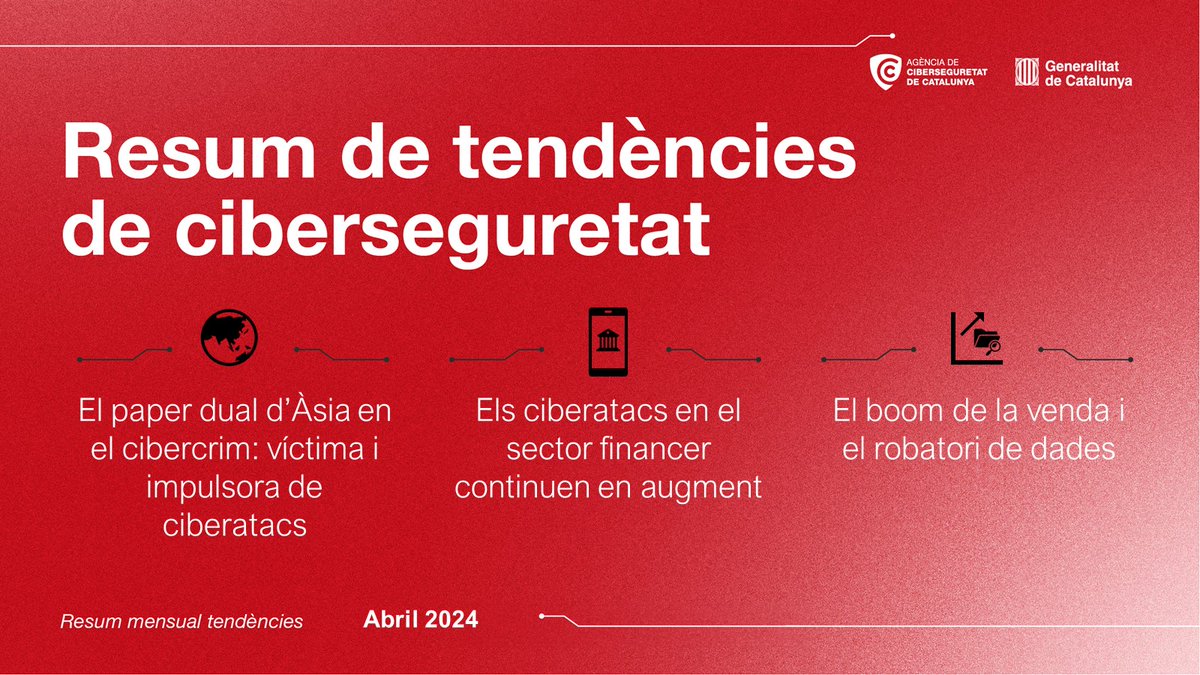 AGÈNCIA DE CIBERSEGURETAT DE CATALUNYA

Generalitat de Catalunya

Resum de tendències de ciberseguretat

El paper dual d'Àsia en el cibercrim: víctima i impulsora de ciberatacs

Els ciberatacs en el sector financer continuen en augment

El boom de la venda i el robatori de dades

Resum mensual tendències

Abril 2024